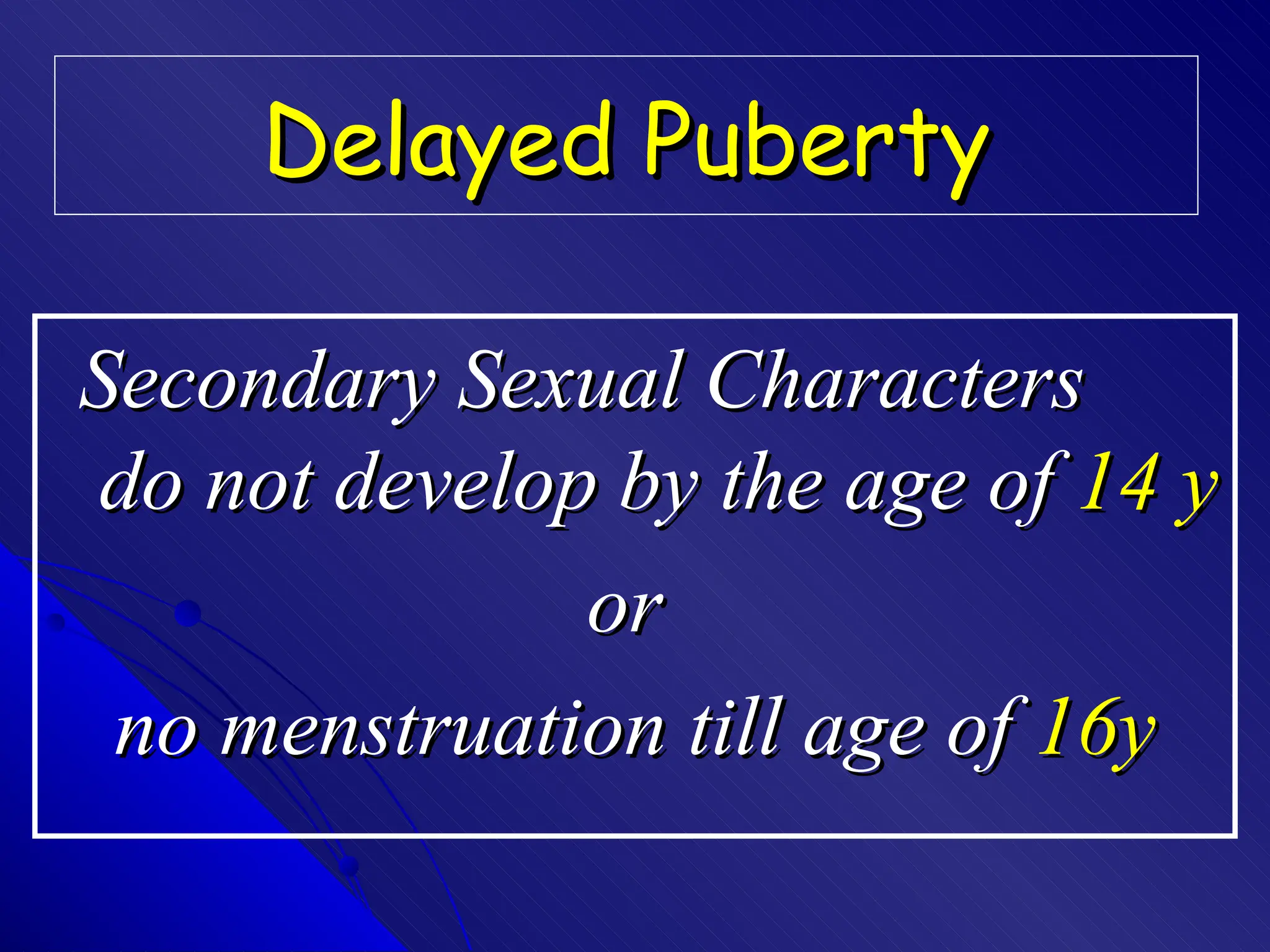 Delayed Puberty

Secondary Sexual Characters do not develop by the age of 14 y

or

no menstruation till age of 16y